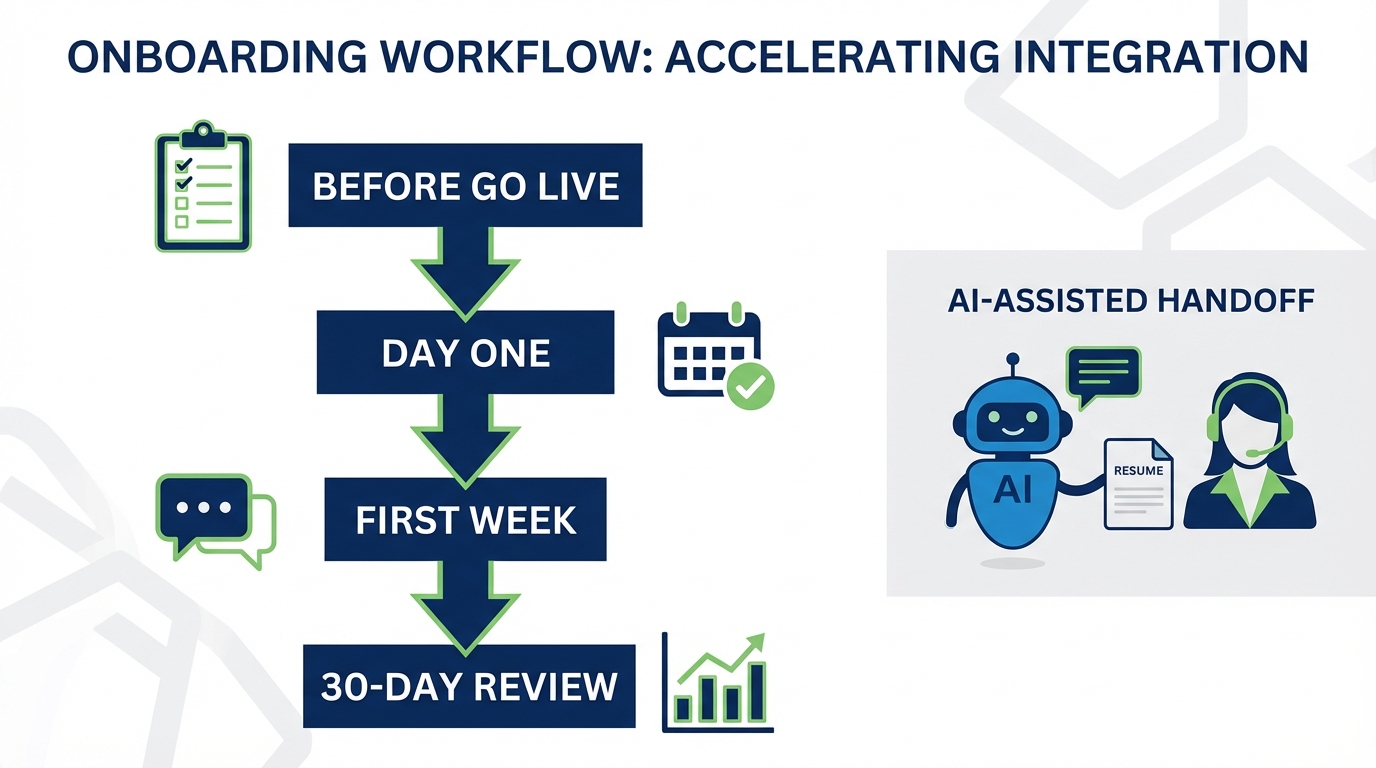 ONBOARDING WORKFLOW: ACCELERATING INTEGRATION

BEFORE GO LIVE

DAY ONE

FIRST WEEK

30-DAY REVIEW

AI-ASSISTED HANDOFF

AI

RESUME